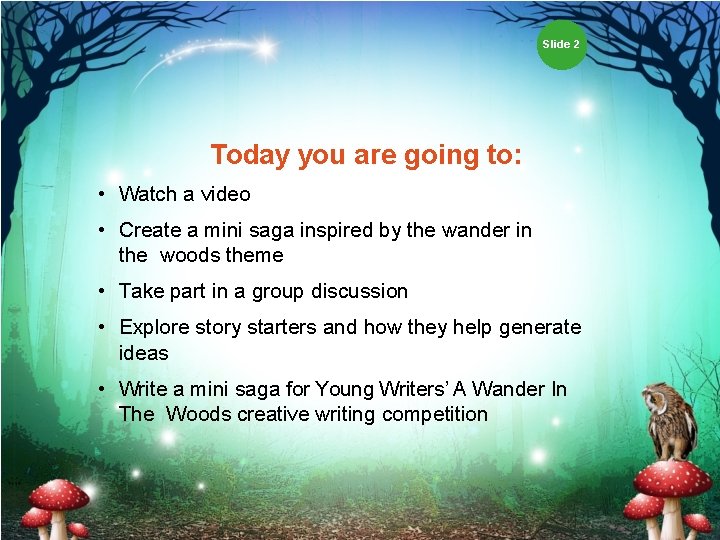 Slide 2

Today you are going to:

• Watch a video

• Create a mini saga inspired by the wander in the woods theme

• Take part in a group discussion

• Explore story starters and how they help generate ideas

• Write a mini saga for Young Writers' A Wander In The Woods creative writing competition